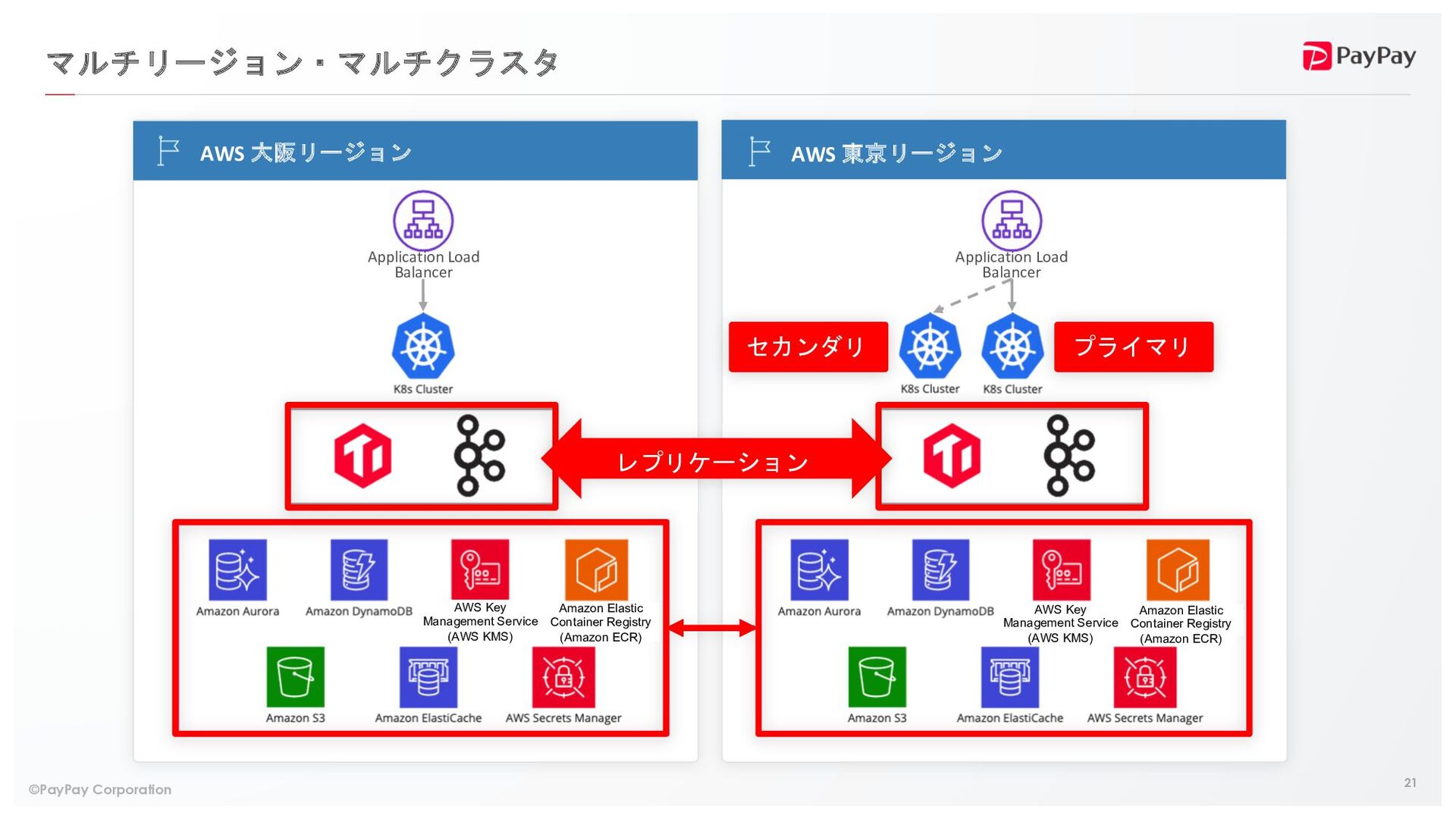 マルチリージョン・マルチクラスタ

PayPay

AWS 大阪リージョン

Application Load Balancer

K8s Cluster

Amazon Aurora

Amazon DynamoDB

AWS Key Management Service (AWS KMS)

Amazon Elastic Container Registry (Amazon ECR)

Amazon S3

Amazon ElastiCache

AWS Secrets Manager

レプリケーション

AWS 東京リージョン

Application Load Balancer

セカンダリ

K8s Cluster

K8s Cluster

プライマリ

Amazon Aurora

Amazon DynamoDB

AWS Key Management Service (AWS KMS)

Amazon Elastic Container Registry (Amazon ECR)

Amazon S3

Amazon ElastiCache

AWS Secrets Manager

©PayPay Corporation

21